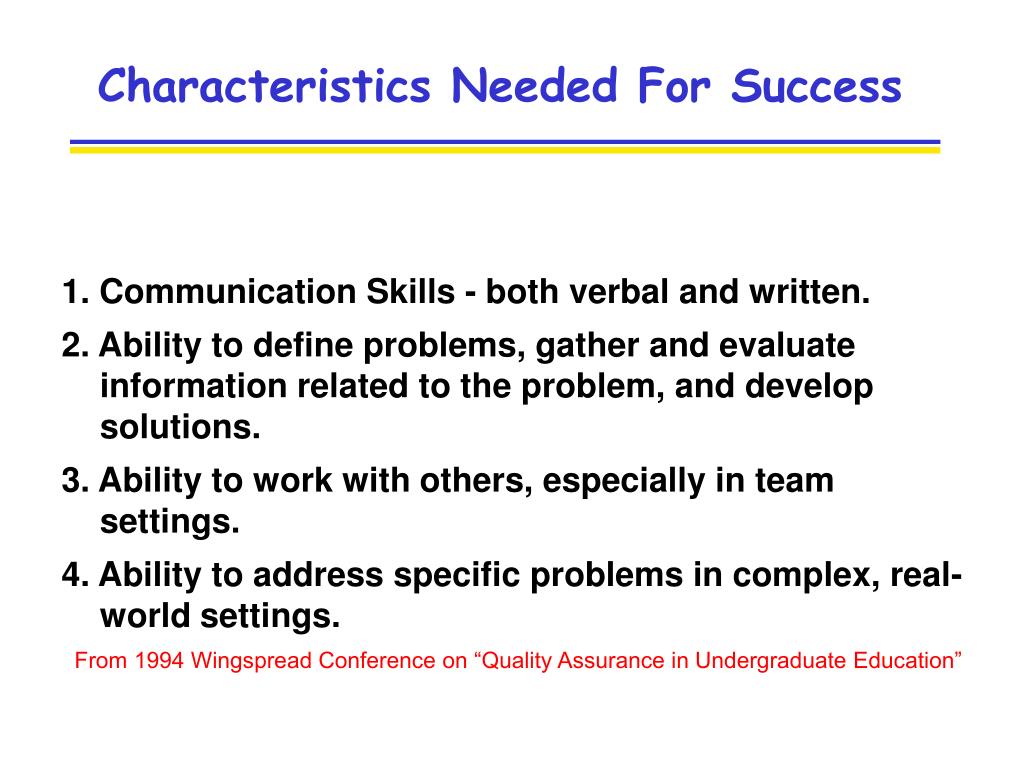 Characteristics Needed For Success

1. Communication Skills - both verbal and written.

2. Ability to define problems, gather and evaluate information related to the problem, and develop solutions.

3. Ability to work with others, especially in team settings.

4. Ability to address specific problems in complex, real-world settings.

From 1994 Wingspread Conference on “Quality Assurance in Undergraduate Education”